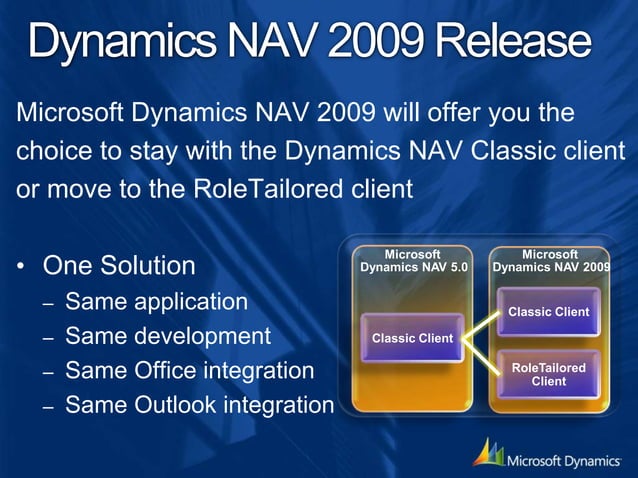 Dynamics NAV 2009 Release

Microsoft Dynamics NAV 2009 will offer you the choice to stay with the Dynamics NAV Classic client or move to the RoleTailored client

• One Solution
– Same application
– Same development
– Same Office integration
– Same Outlook integration

Microsoft Dynamics NAV 5.0

Classic Client

Microsoft Dynamics NAV 2009

Classic Client

RoleTailored Client

Microsoft Dynamics